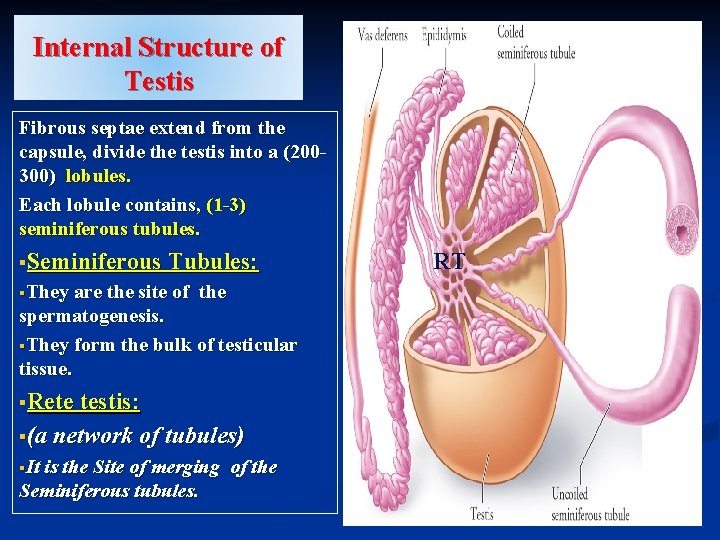 Internal Structure of Testis

Fibrous septae extend from the capsule, divide the testis into a (200-300) lobules.

Each lobule contains, (1-3) seminiferous tubules.

▪Seminiferous Tubules:

▪They are the site of the spermatogenesis.

▪They form the bulk of testicular tissue.

▪Rete testis:

▪(a network of tubules)

▪It is the Site of merging of the Seminiferous tubules.

Vas deferens

Epididymis

Coiled seminiferous tubule

RT

Testis

Uncoiled seminiferous tubule